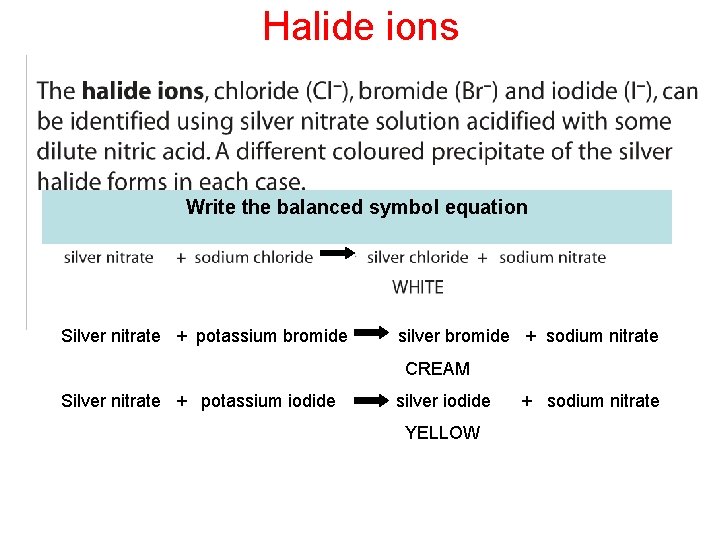 Halide ions

The **halide ions**, chloride ($Cl^-$), bromide ($Br^-$) and iodide ($I^-$), can be identified using silver nitrate solution acidified with some dilute nitric acid. A different coloured precipitate of the silver halide forms in each case.

Write the balanced symbol equation

silver nitrate + sodium chloride → silver chloride + sodium nitrate
WHITE

Silver nitrate + potassium bromide → silver bromide + sodium nitrate
CREAM

Silver nitrate + potassium iodide → silver iodide + sodium nitrate
YELLOW